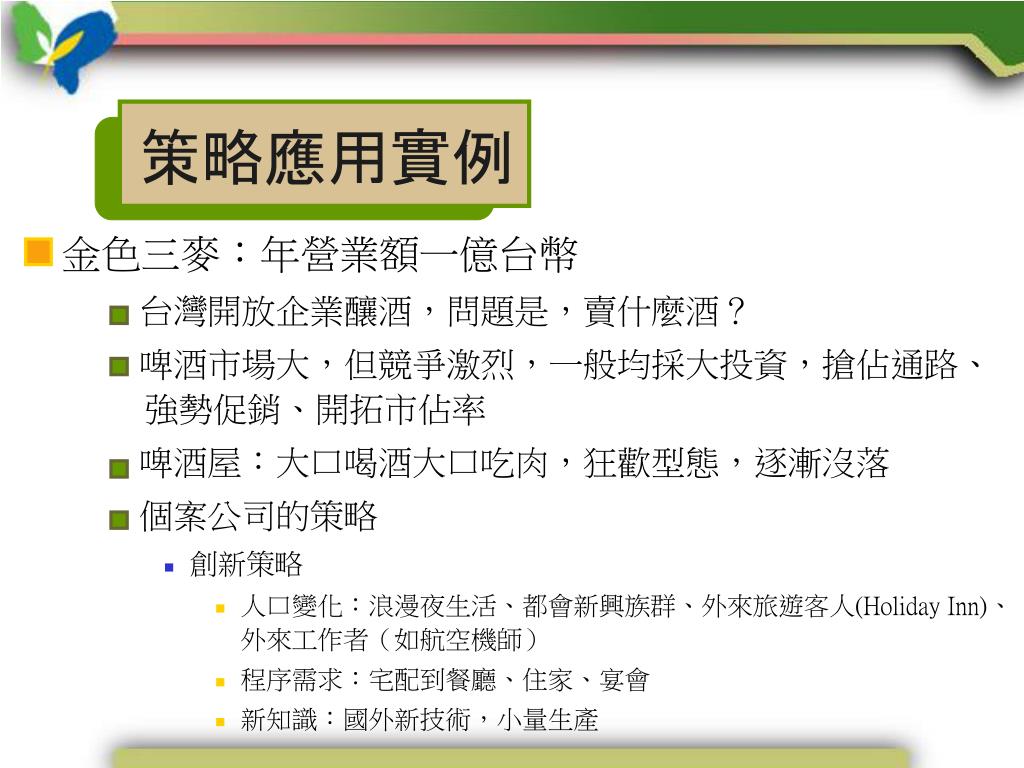 策略應用實例

金色三麥：年營業額一億台幣

台灣開放企業釀酒，問題是，賣什麼酒？

啤酒市場大，但競爭激烈，一般均採大投資，搶佔通路、強勢促銷、開拓市佔率

啤酒屋：大口喝酒大口吃肉，狂歡型態，逐漸沒落

個案公司的策略

創新策略

人口變化：浪漫夜生活、都會新興族群、外來旅遊客人(Holiday Inn)、外來工作者（如航空機師）

程序需求：宅配到餐廳、住家、宴會

新知識：國外新技術，小量生產